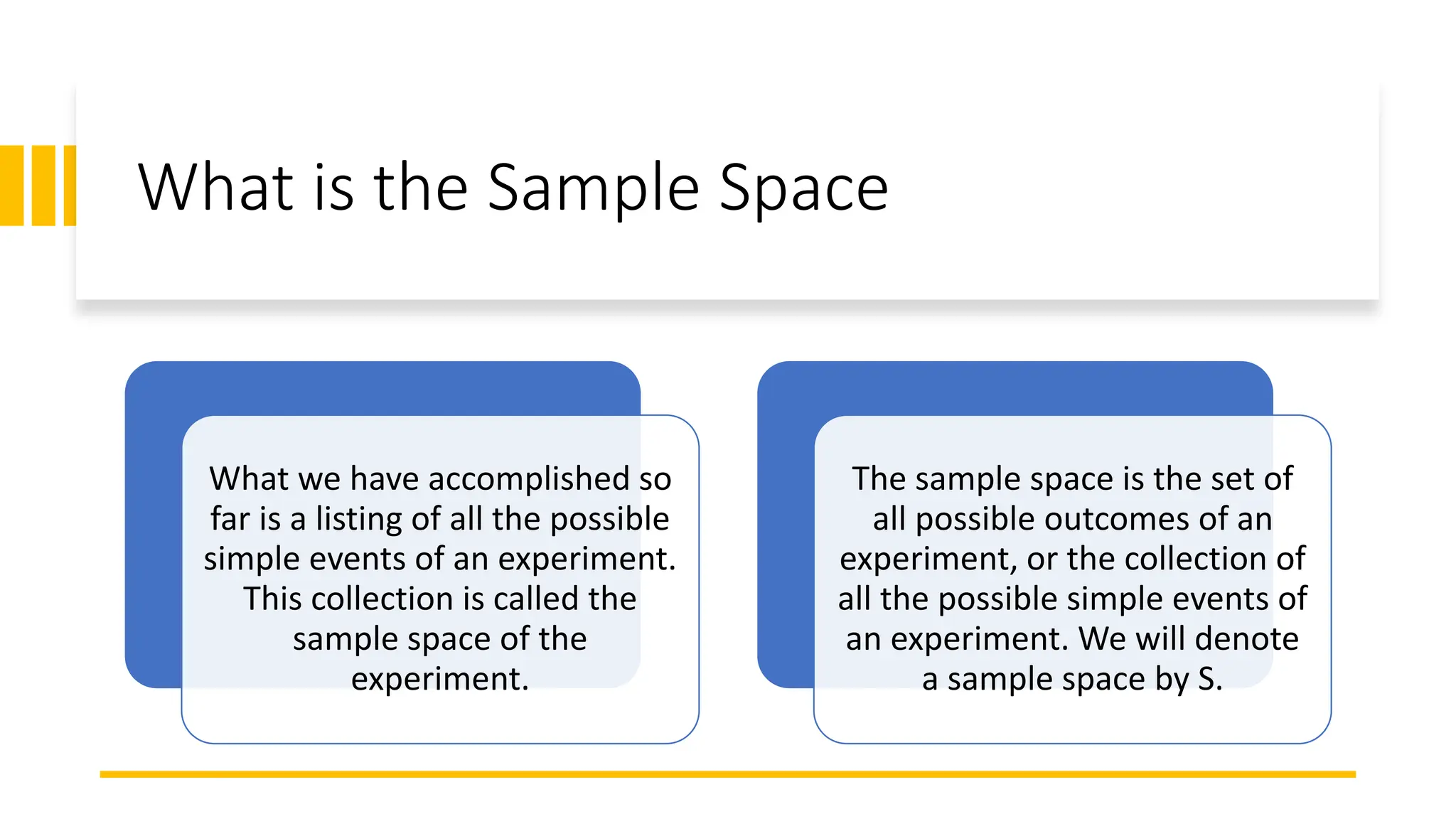 What is the Sample Space

What we have accomplished so far is a listing of all the possible simple events of an experiment. This collection is called the sample space of the experiment.

The sample space is the set of all possible outcomes of an experiment, or the collection of all the possible simple events of an experiment. We will denote a sample space by S.